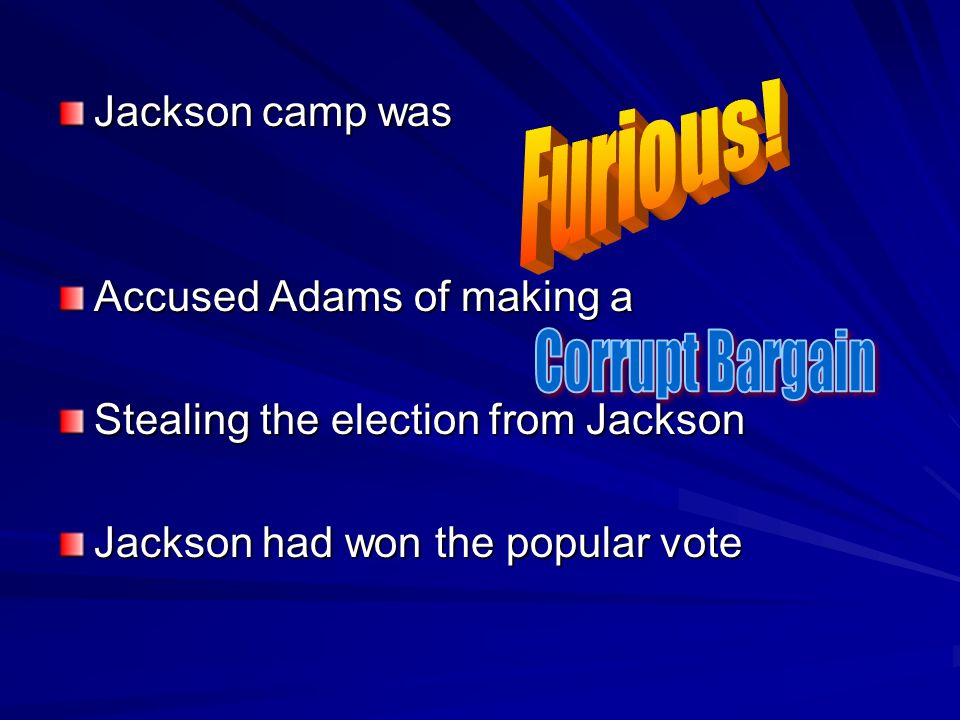 Jackson camp was

Furious!

Accused Adams of making a

Corrupt Bargain

Stealing the election from Jackson

Jackson had won the popular vote